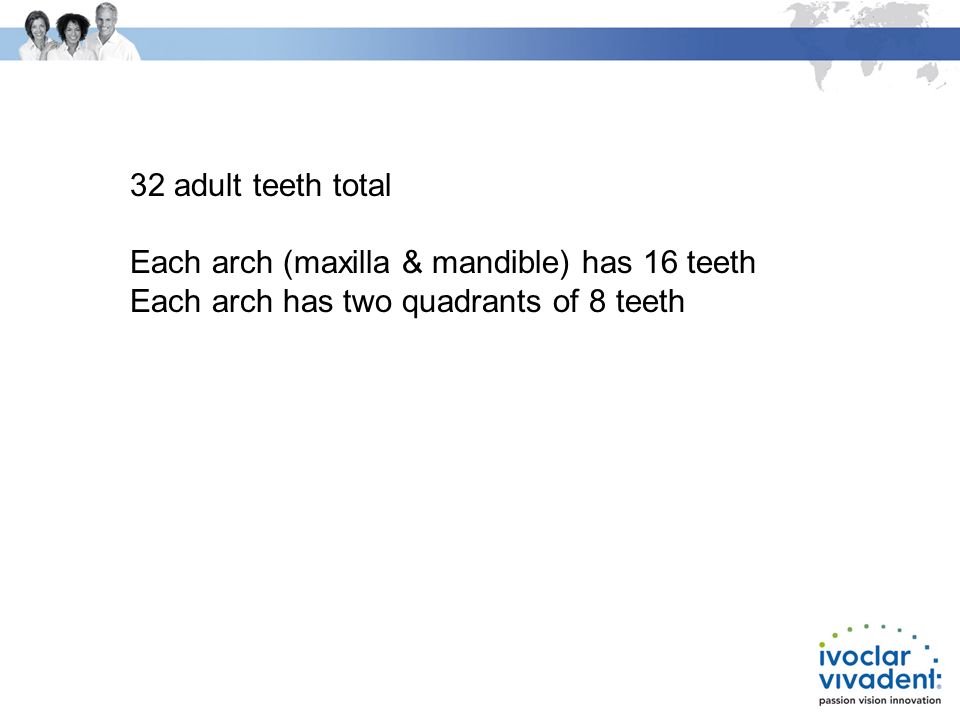 32 adult teeth total

Each arch (maxilla & mandible) has 16 teeth
Each arch has two quadrants of 8 teeth

ivoclar
vivadent
passion vision innovation